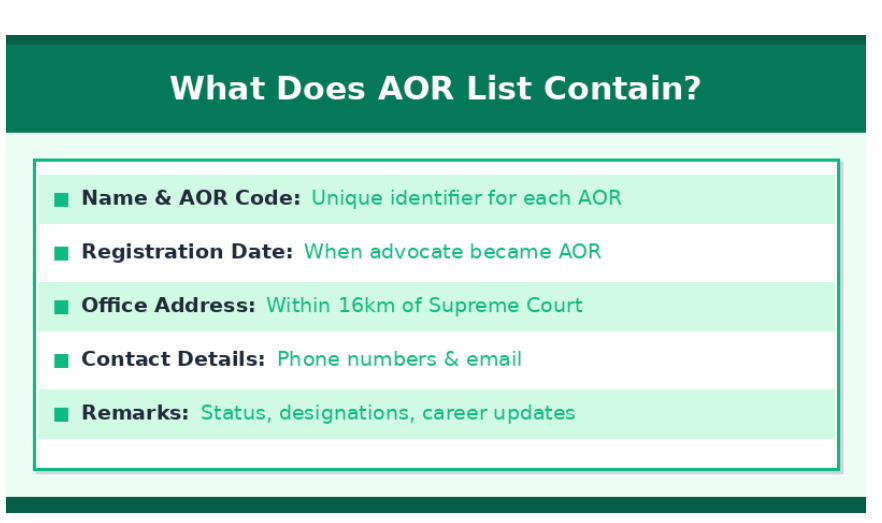 What Does AOR List Contain?

■ Name & AOR Code: Unique identifier for each AOR

■ Registration Date: When advocate became AOR

■ Office Address: Within 16km of Supreme Court

■ Contact Details: Phone numbers & email

■ Remarks: Status, designations, career updates